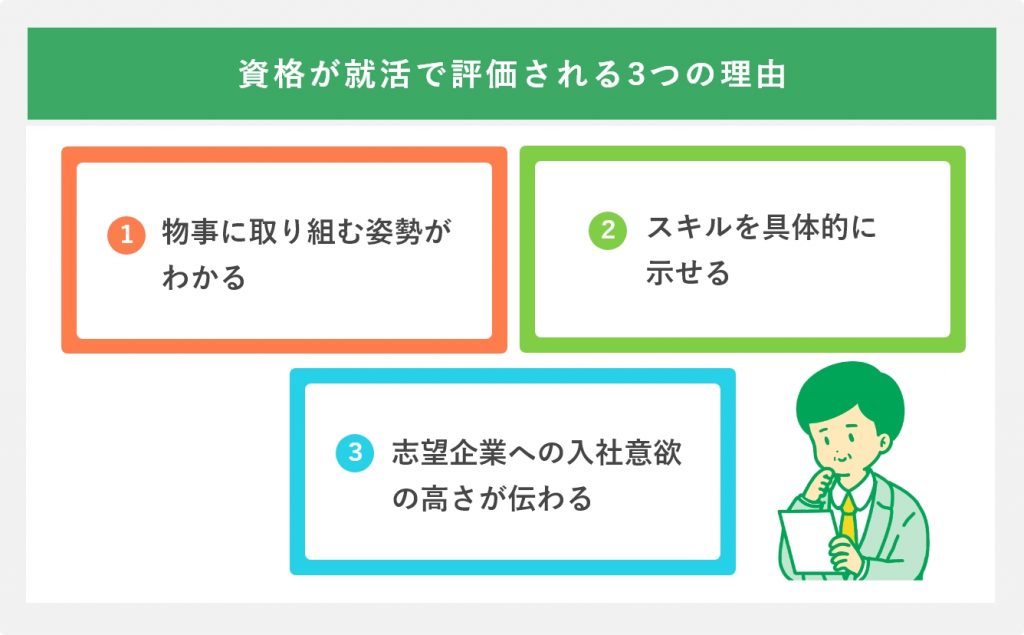 資格が就活で評価される3つの理由

1 物事に取り組む姿勢がわかる

2 スキルを具体的に示せる

3 志望企業への入社意欲の高さが伝わる